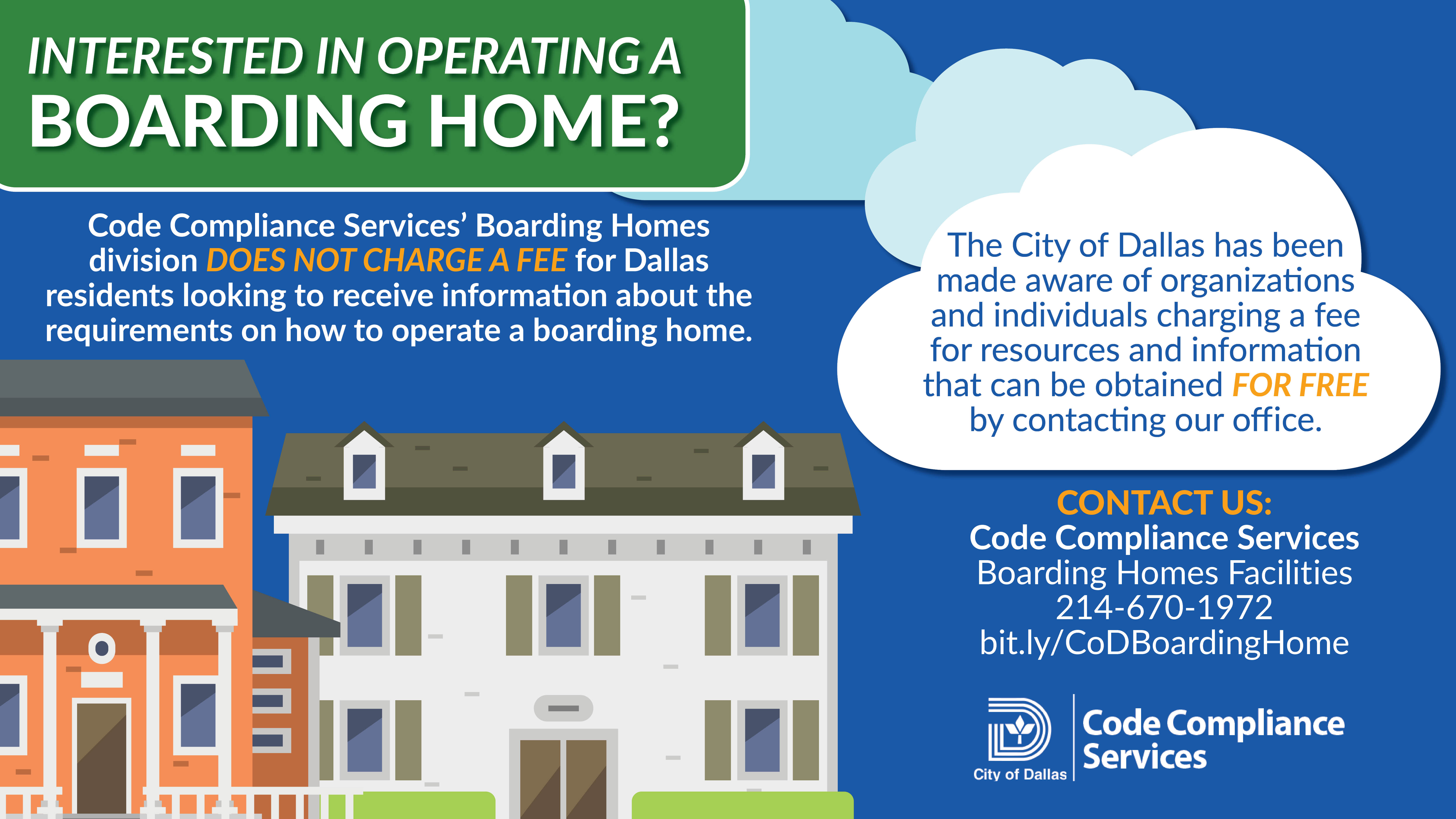 INTERESTED IN OPERATING A
BOARDING HOME?

Code Compliance Services' Boarding Homes division DOES NOT CHARGE A FEE for Dallas residents looking to receive information about the requirements on how to operate a boarding home.

The City of Dallas has been made aware of organizations and individuals charging a fee for resources and information that can be obtained FOR FREE by contacting our office.

CONTACT US:
Code Compliance Services
Boarding Homes Facilities
214-670-1972
bit.ly/CoDBoardingHome

City of Dallas
Code Compliance Services